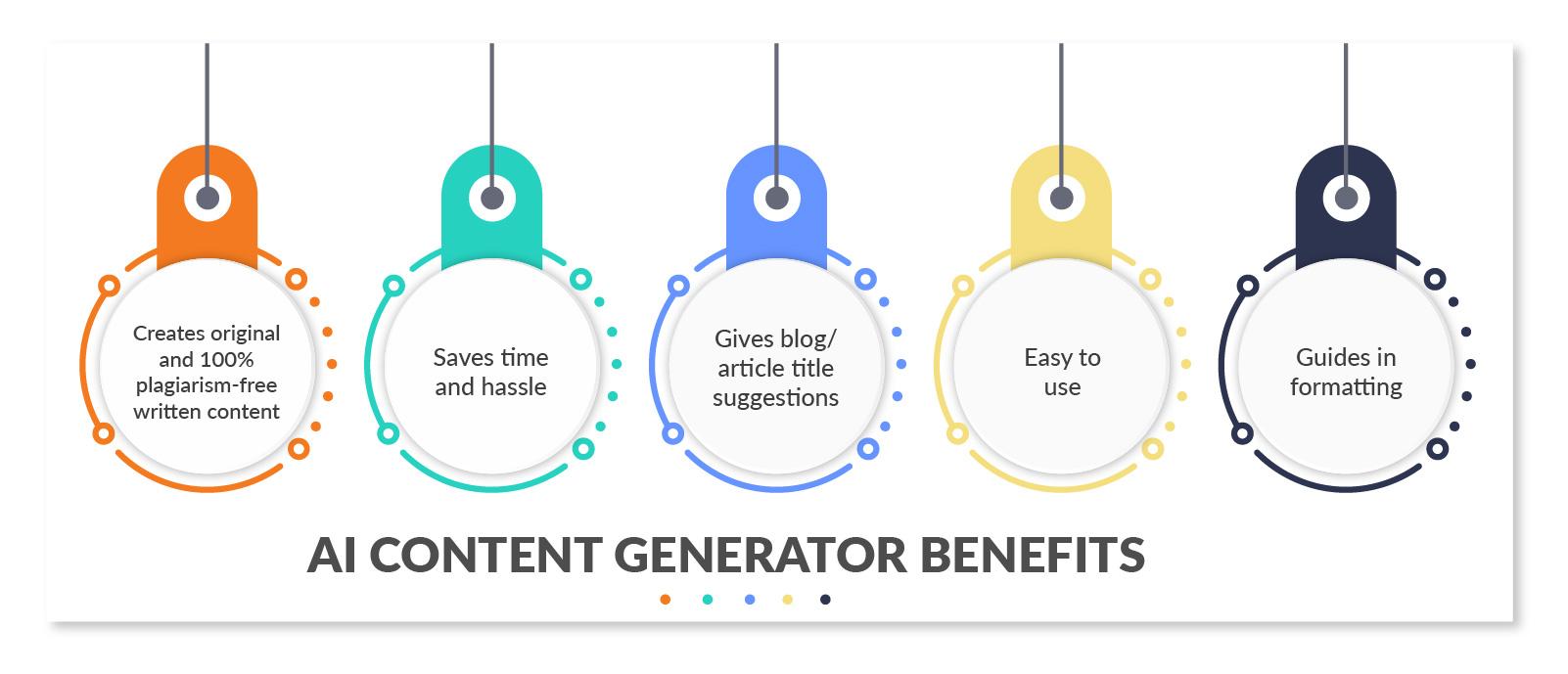 Creates original and 100% plagiarism-free written content

Saves time and hassle

Gives blog/ article title suggestions

Easy to use

Guides in formatting

AI CONTENT GENERATOR BENEFITS